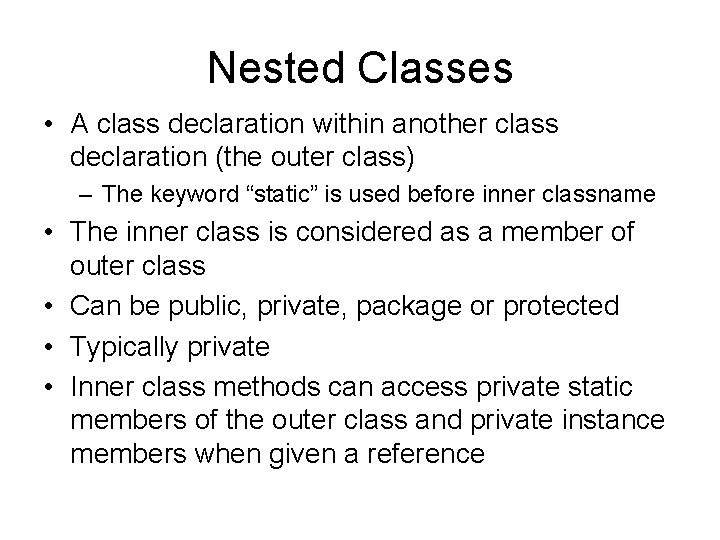 Nested Classes

• A class declaration within another class declaration (the outer class)
  – The keyword “static” is used before inner classname
• The inner class is considered as a member of outer class
• Can be public, private, package or protected
• Typically private
• Inner class methods can access private static members of the outer class and private instance members when given a reference